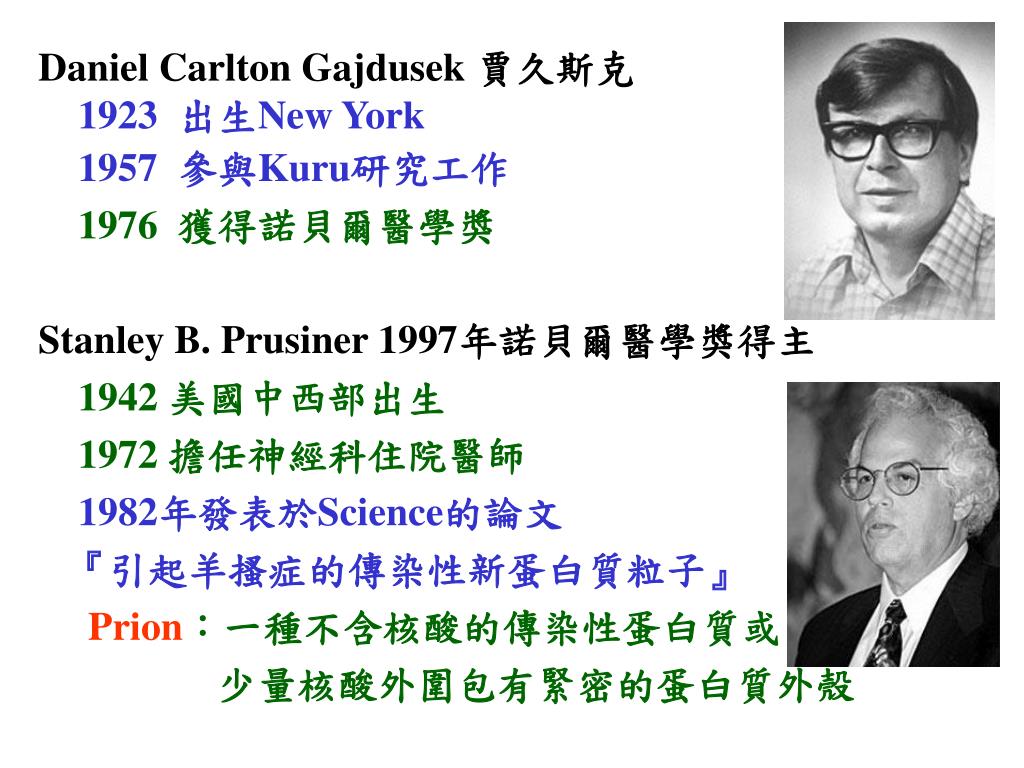 Daniel Carlton Gajdusek 賈久斯克

1923 出生New York

1957 參與Kuru研究工作

1976 獲得諾貝爾醫學獎

Stanley B. Prusiner 1997年諾貝爾醫學獎得主

1942 美國中西部出生

1972 擔任神經科住院醫師

1982年發表於Science的論文

『引起羊搔症的傳染性新蛋白質粒子』

Prion：一種不含核酸的傳染性蛋白質或少量核酸外圍包有緊密的蛋白質外殼